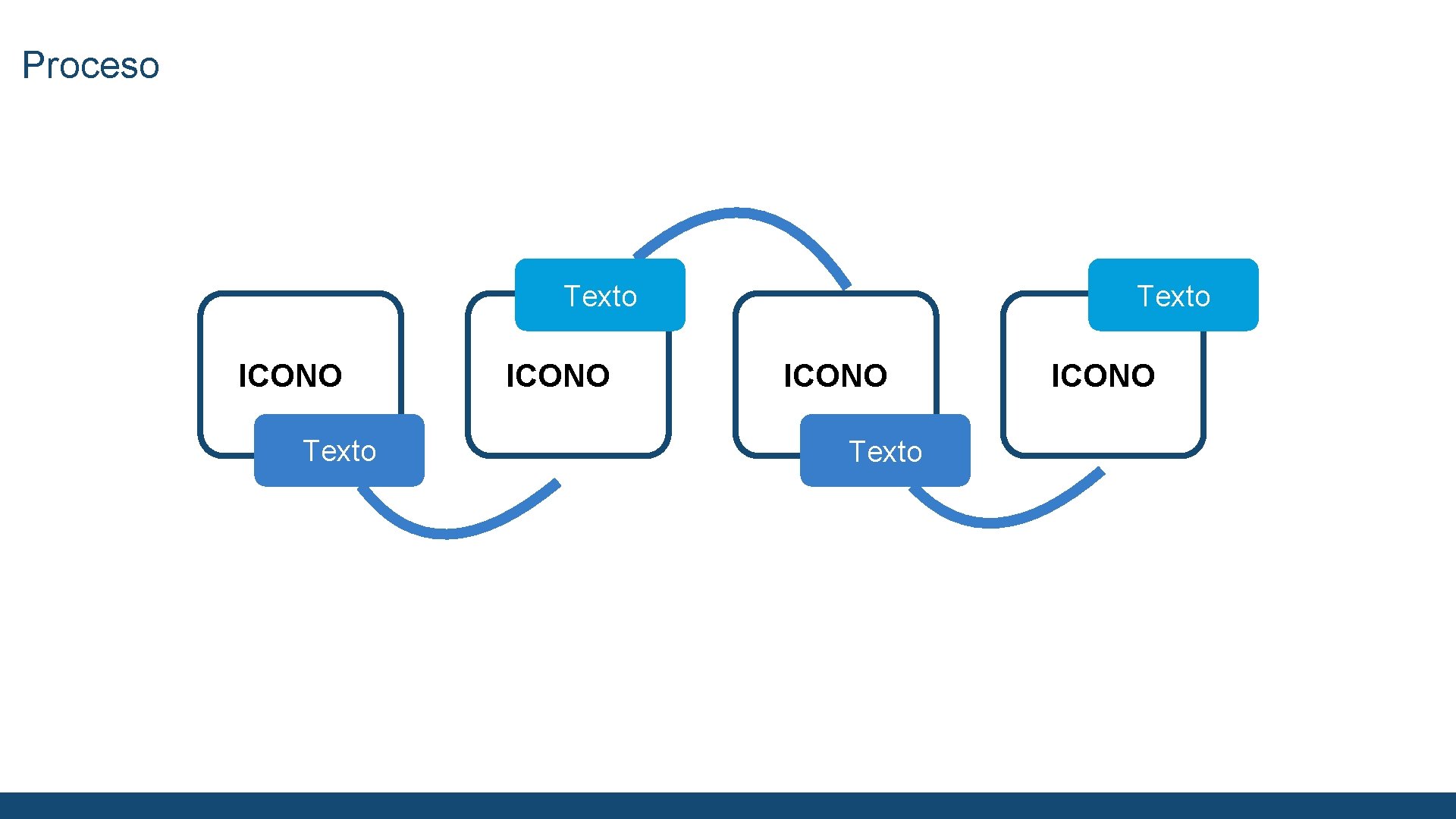 Proceso

ICONO

Texto

Texto

ICONO

ICONO

Texto

Texto

ICONO